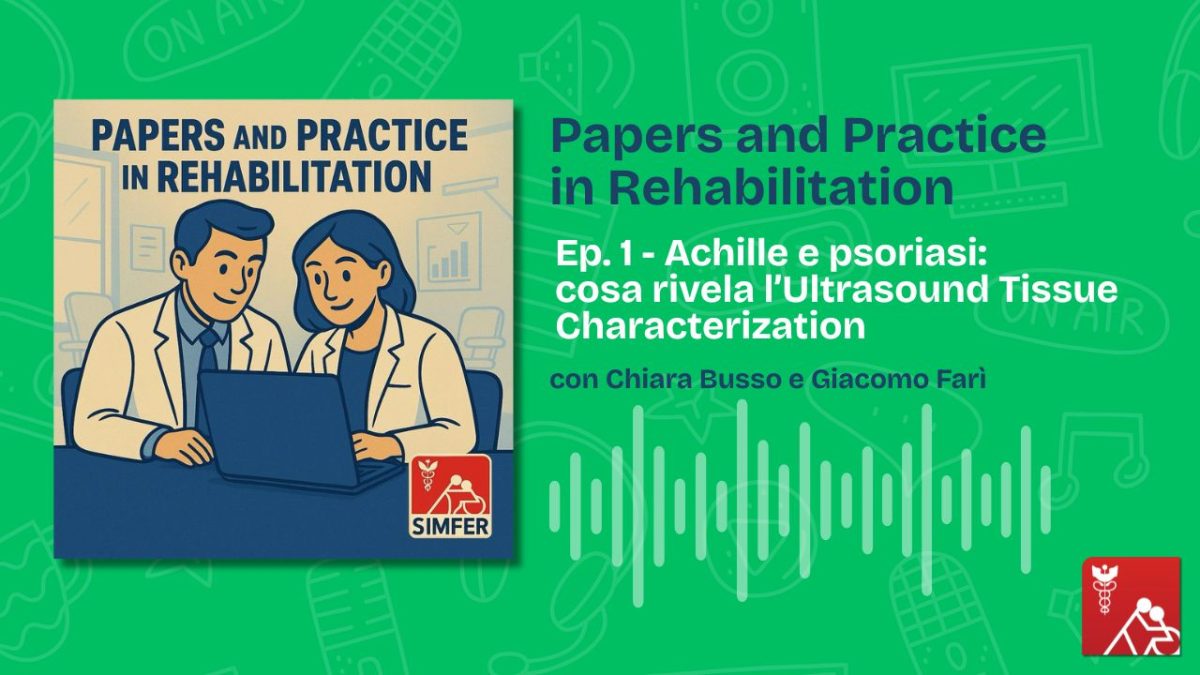 ON AIR

PAPERS AND PRACTICE IN REHABILITATION

SIMFER

Papers and Practice in Rehabilitation

Ep. 1 - Achille e psoriasi: cosa rivela l'Ultrasound Tissue Characterization

con Chiara Busso e Giacomo Farì

ON AIR